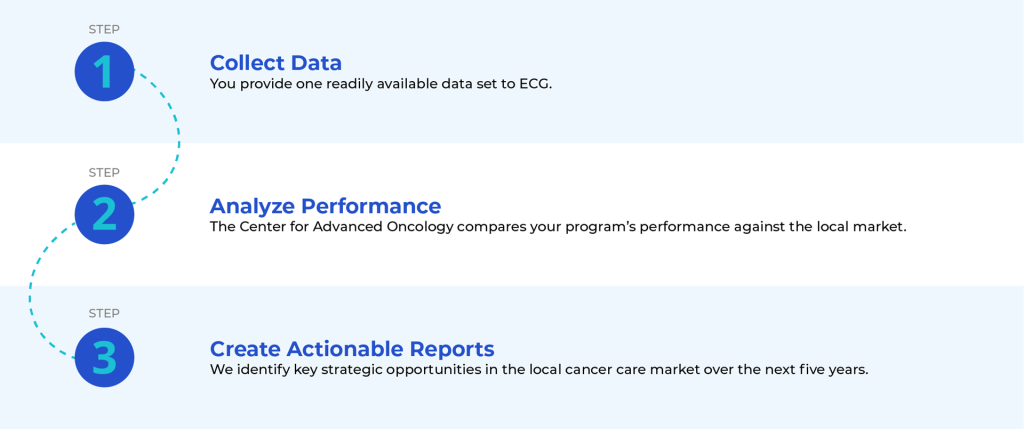 STEP
1
Collect Data
You provide one readily available data set to ECG.

STEP
2
Analyze Performance
The Center for Advanced Oncology compares your program's performance against the local market.

STEP
3
Create Actionable Reports
We identify key strategic opportunities in the local cancer care market over the next five years.